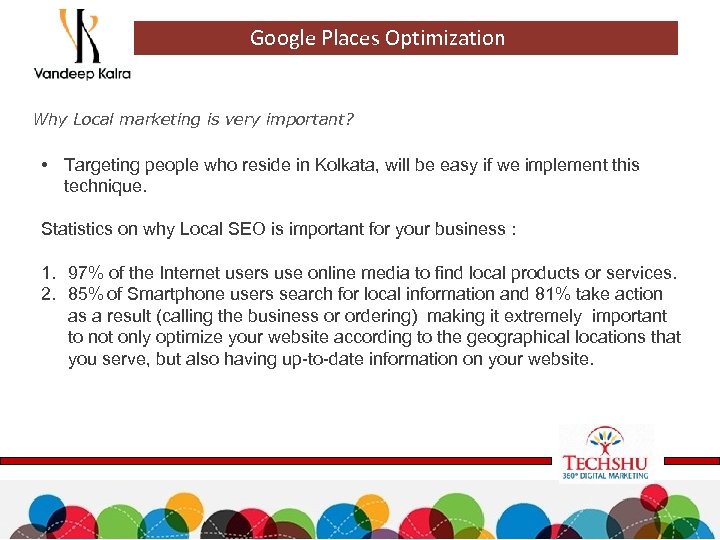 Vandeep Kalra

Google Places Optimization

Why Local marketing is very important?

• Targeting people who reside in Kolkata, will be easy if we implement this technique.

Statistics on why Local SEO is important for your business :

1. 97% of the Internet users use online media to find local products or services.
2. 85% of Smartphone users search for local information and 81% take action as a result (calling the business or ordering) making it extremely important to not only optimize your website according to the geographical locations that you serve, but also having up-to-date information on your website.

TECHSHU
360° DIGITAL MARKETING